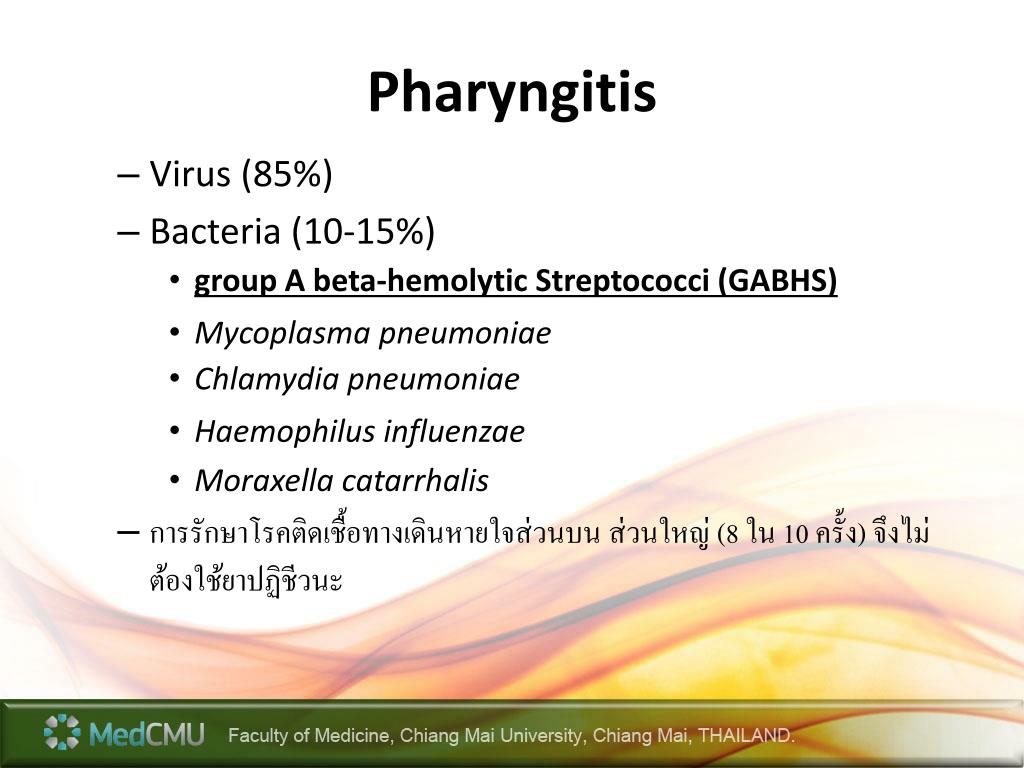 Pharyngitis

– Virus (85%)

– Bacteria (10-15%)

• group A beta-hemolytic Streptococci (GABHS)

• Mycoplasma pneumoniae

• Chlamydia pneumoniae

• Haemophilus influenzae

• Moraxella catarrhalis

– การรักษาโรคติดเชื้อทางเดินหายใจส่วนบน ส่วนใหญ่ (8 ใน 10 ครั้ง) จึงไม่ต้องใช้ยาปฏิชีวนะ

MedCMU Faculty of Medicine, Chiang Mai University, Chiang Mai, THAILAND.